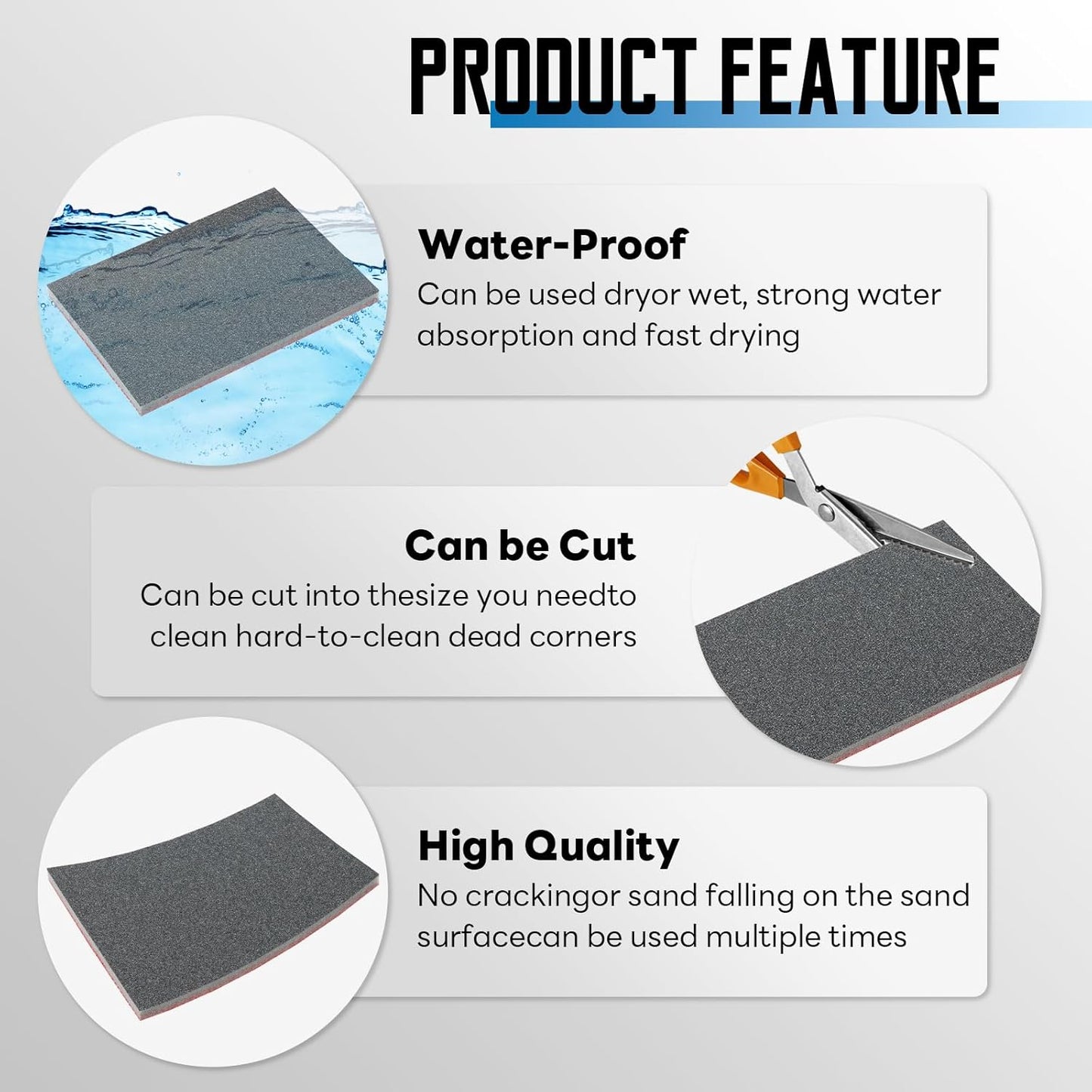 PRODUCT FEATURE

Water-Proof
Can be used dryor wet, strong water absorption and fast drying

Can be Cut
Can be cut into thesize you needto clean hard-to-clean dead corners

High Quality
No crackingor sand falling on the sand surfacecan be used multiple times